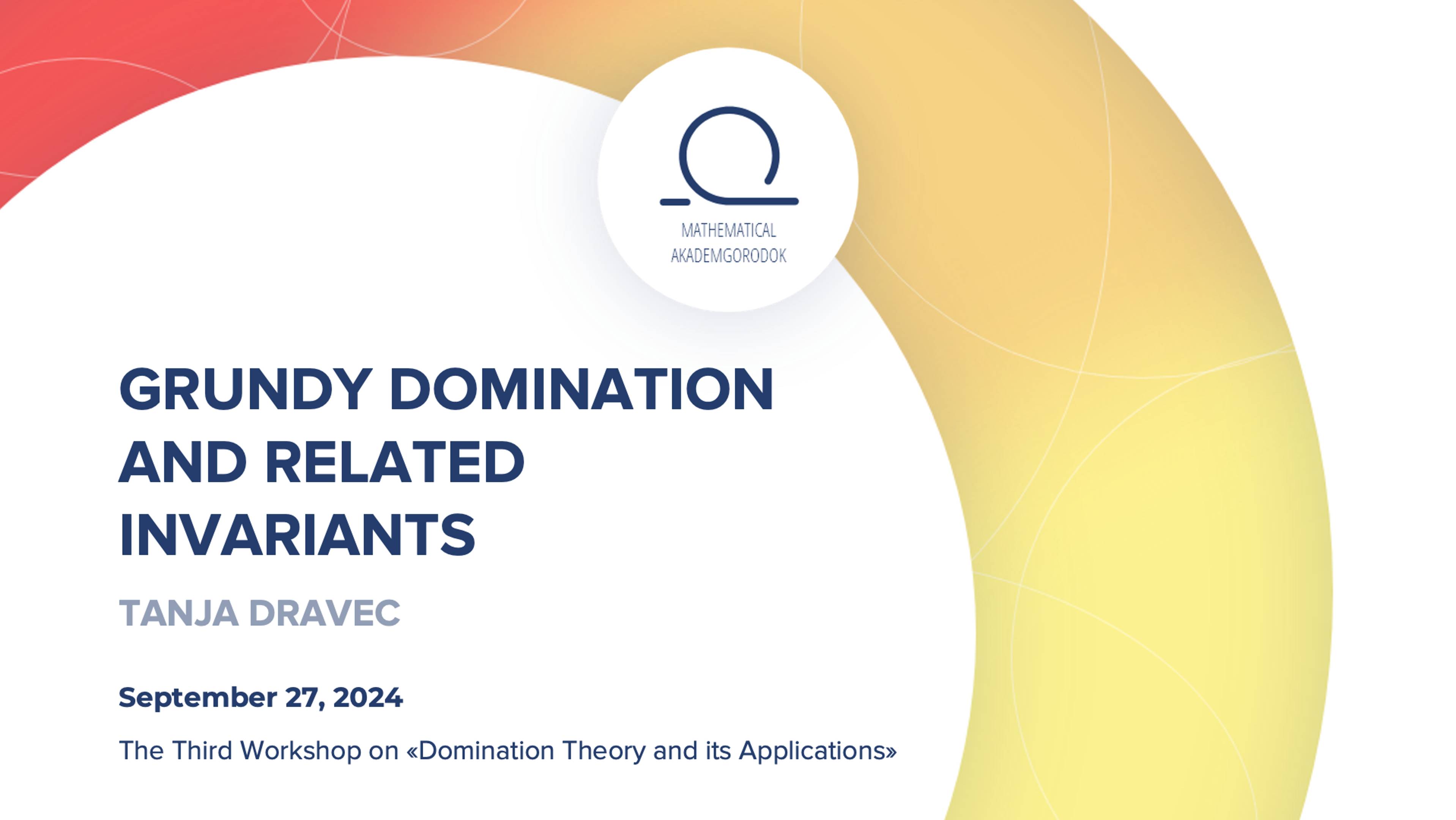 MATHEMATICAL
AKADEMGORODOK

GRUNDY DOMINATION AND RELATED INVARIANTS

TANJA DRAVEC

September 27, 2024

The Third Workshop on «Domination Theory and its Applications»